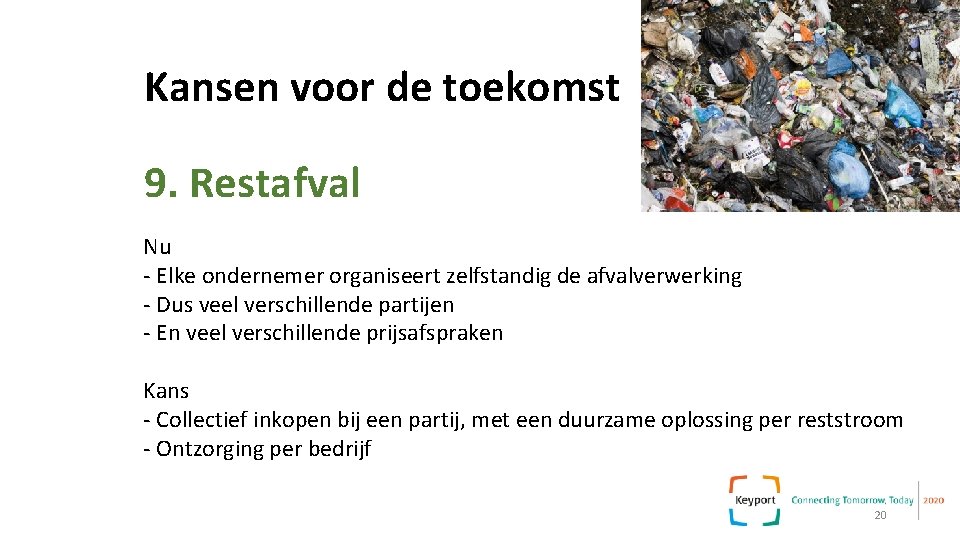 Kansen voor de toekomst

9. Restafval

Nu
- Elke ondernemer organiseert zelfstandig de afvalverwerking
- Dus veel verschillende partijen
- En veel verschillende prijsafspraken

Kans
- Collectief inkopen bij een partij, met een duurzame oplossing per reststroom
- Ontzorging per bedrijf

Keyport Connecting Tomorrow, Today 2020

20